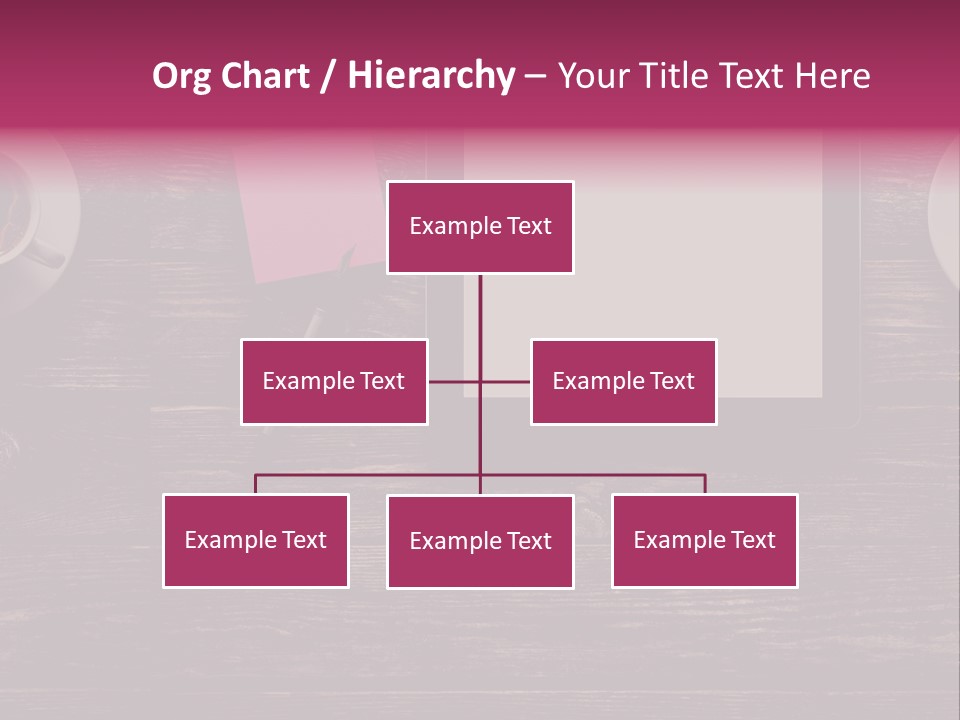 Org Chart / Hierarchy – Your Title Text Here

Example Text

Example Text

Example Text

Example Text

Example Text

Example Text